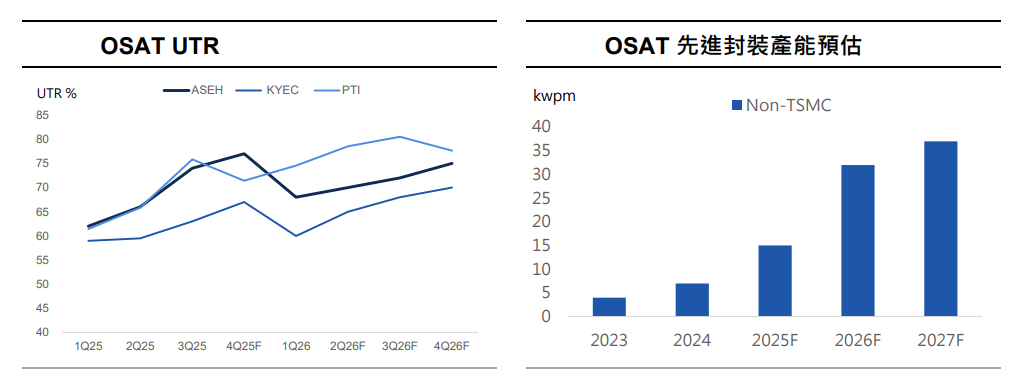 OSAT UTR

UTR %
ASEH KYEC PTI
85
80
75
70
65
60
55
50
45
40
1Q25 2Q25 3Q25 4Q25F 1Q26 2Q26F 3Q26F 4Q26F

OSAT 先進封裝產能預估

kwpm
Non-TSMC
40
35
30
25
20
15
10
5
0
2023 2024 2025F 2026F 2027F